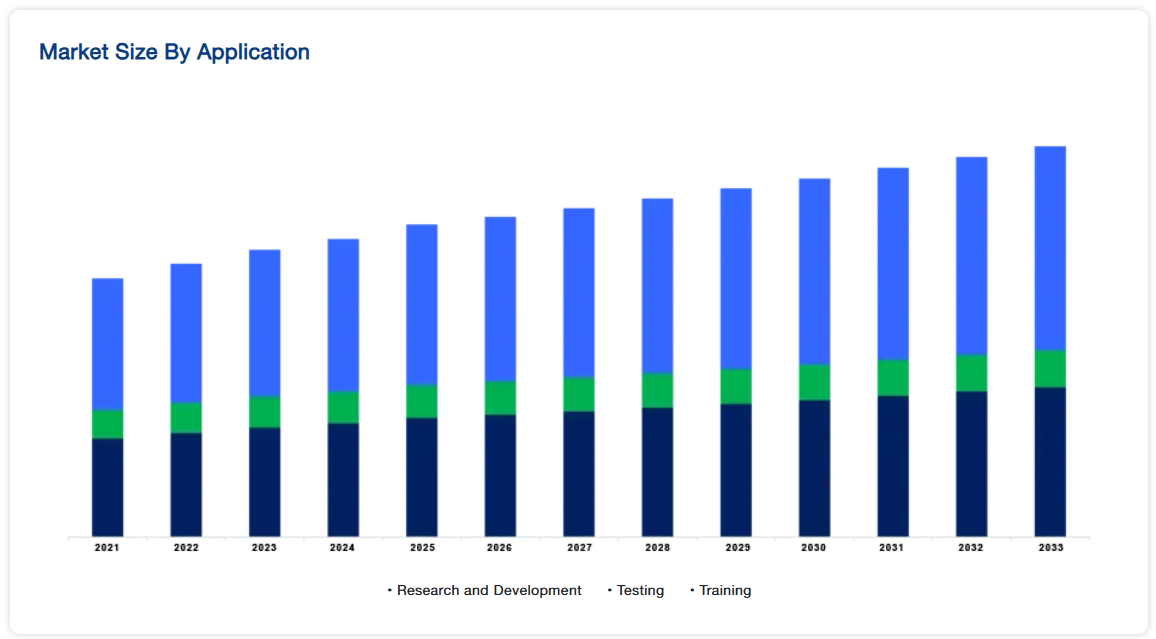 Market Size By Application

2021 2022 2023 2024 2025 2026 2027 2028 2029 2030 2031 2032 2033

• Research and Development • Testing • Training